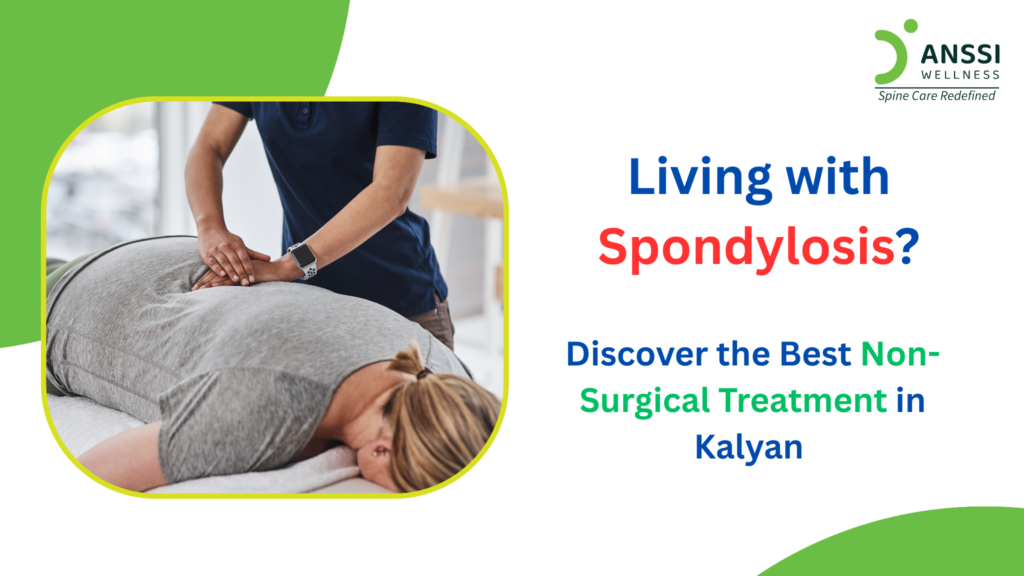 ANSSI
WELLNESS
Spine Care Redefined

Living with Spondylosis?

Discover the Best Non-Surgical Treatment in Kalyan